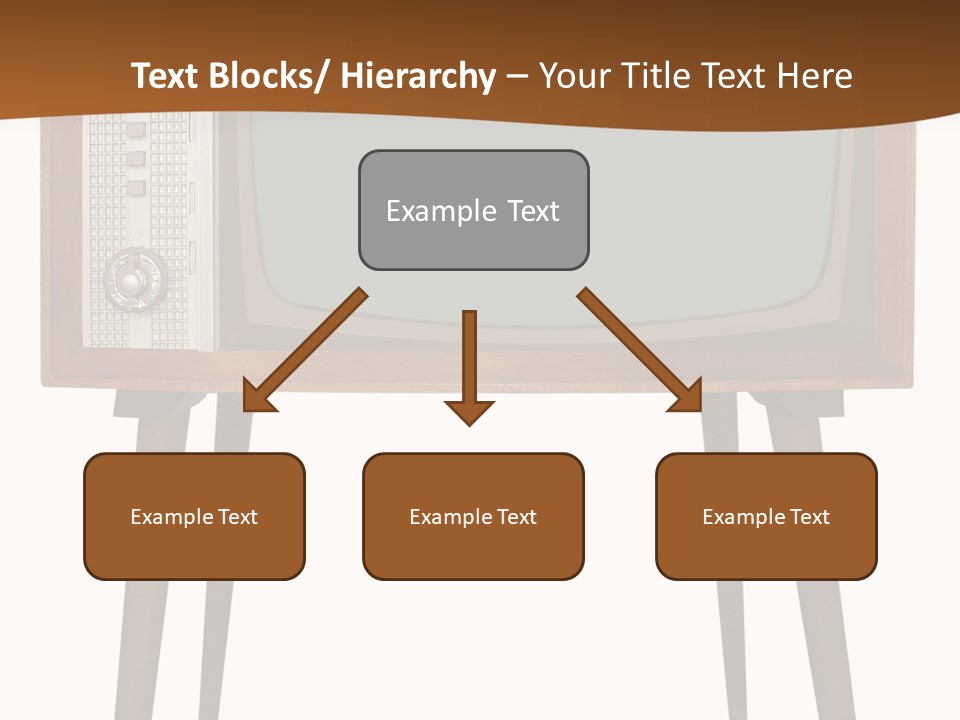 Text Blocks/ Hierarchy – Your Title Text Here

Example Text

Example Text

Example Text

Example Text